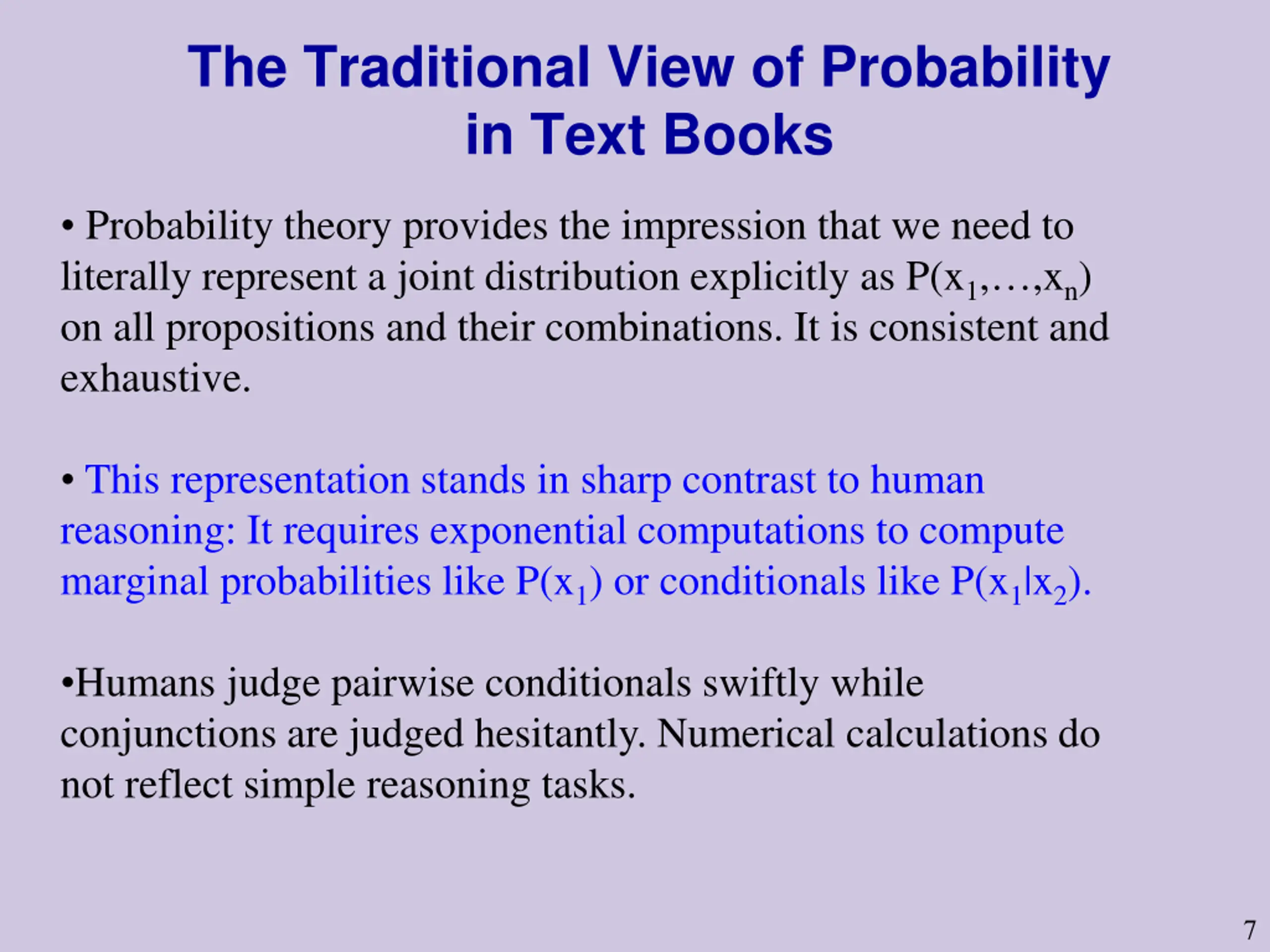 The Traditional View of Probability in Text Books

• Probability theory provides the impression that we need to literally represent a joint distribution explicitly as $P(x_1,\ldots,x_n)$ on all propositions and their combinations. It is consistent and exhaustive.

• This representation stands in sharp contrast to human reasoning: It requires exponential computations to compute marginal probabilities like $P(x_1)$ or conditionals like $P(x_1|x_2)$.

•Humans judge pairwise conditionals swiftly while conjunctions are judged hesitantly. Numerical calculations do not reflect simple reasoning tasks.

7